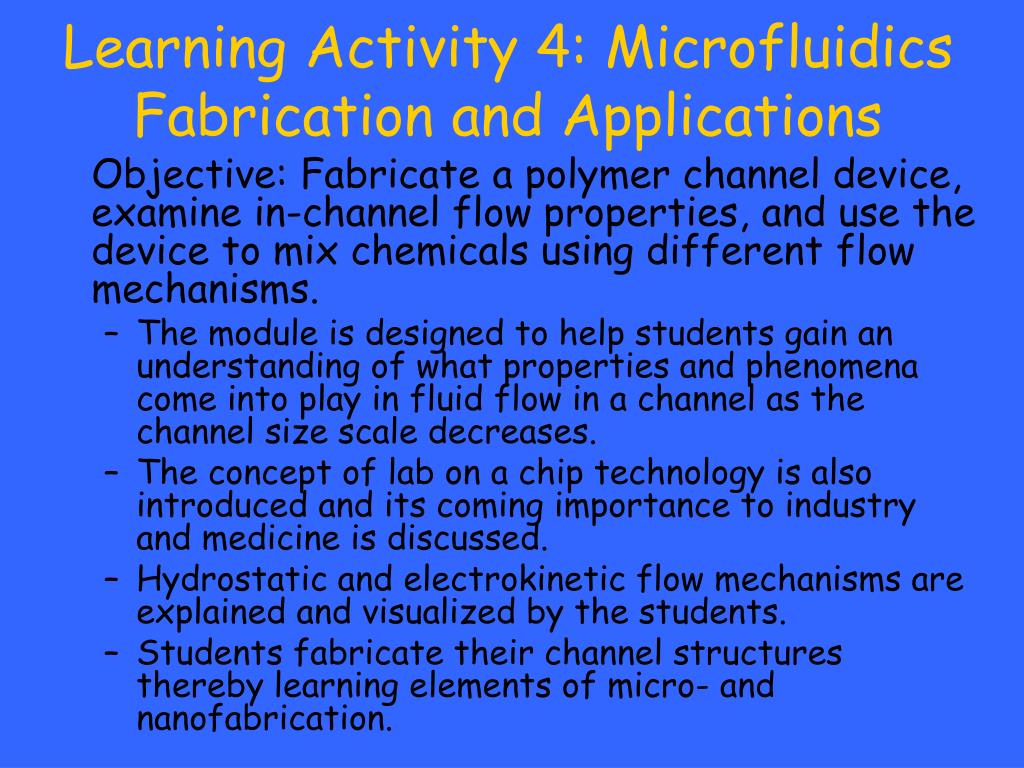 Learning Activity 4: Microfluidics Fabrication and Applications

Objective: Fabricate a polymer channel device, examine in-channel flow properties, and use the device to mix chemicals using different flow mechanisms.

– The module is designed to help students gain an understanding of what properties and phenomena come into play in fluid flow in a channel as the channel size scale decreases.
– The concept of lab on a chip technology is also introduced and its coming importance to industry and medicine is discussed.
– Hydrostatic and electrokinetic flow mechanisms are explained and visualized by the students.
– Students fabricate their channel structures thereby learning elements of micro- and nanofabrication.